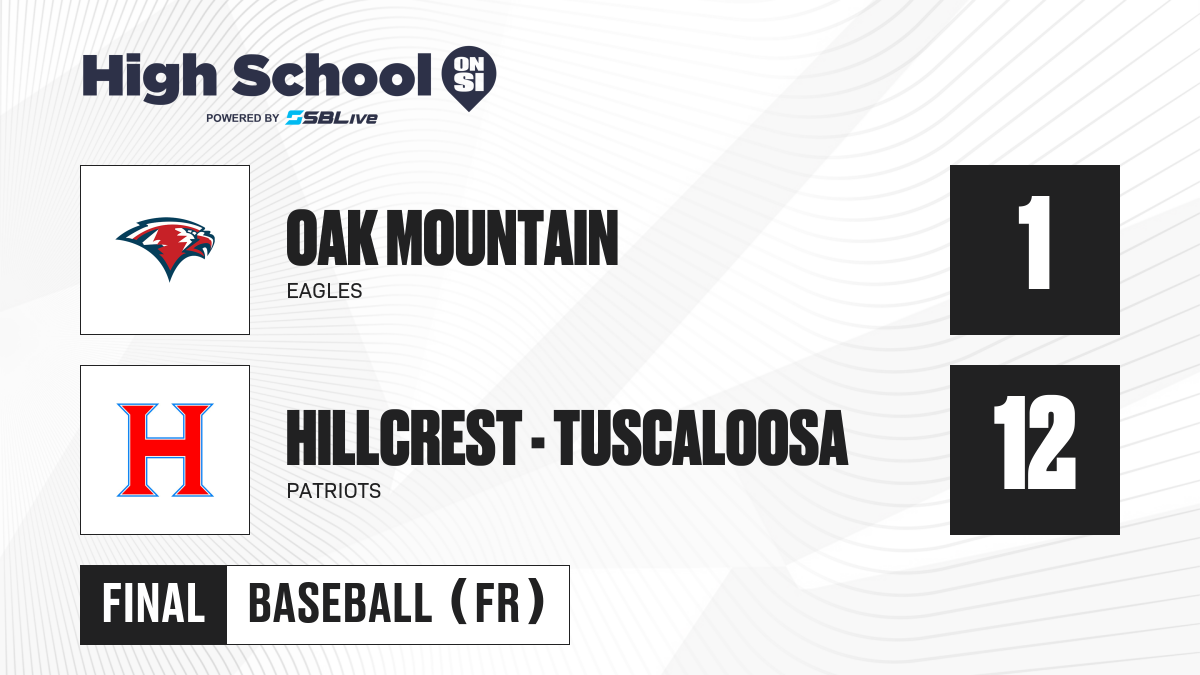 High School ON SI
POWERED BY SBLive

OAK MOUNTAIN
EAGLES

1

H

HILLCREST - TUSCALOOSA
PATRIOTS

12

FINAL BASEBALL (FR)